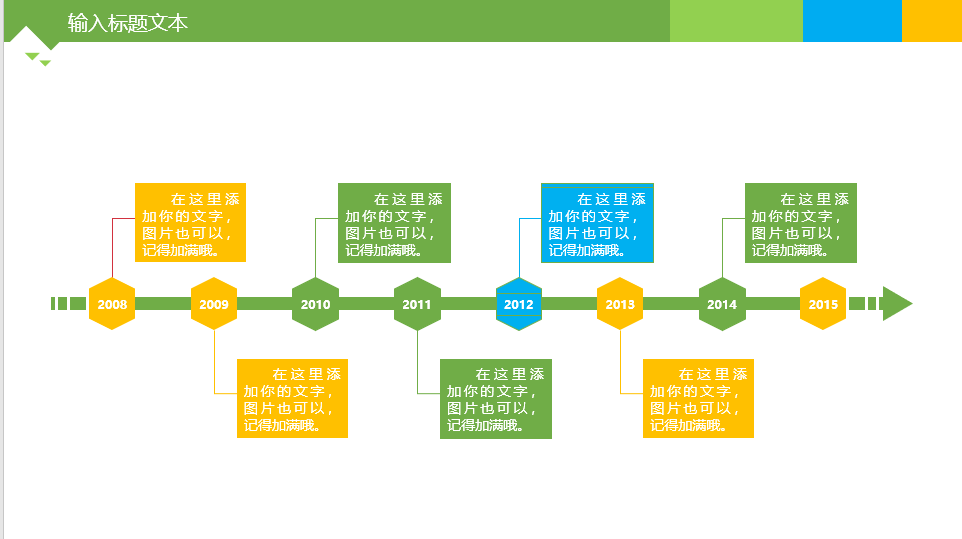 输入标题文本

在这里添加你的文字，图片也可以，记得加满哦。

在这里添加你的文字，图片也可以，记得加满哦。

在这里添加你的文字，图片也可以，记得加满哦。

在这里添加你的文字，图片也可以，记得加满哦。

2008 2009 2010 2011 2012 2013 2014 2015

在这里添加你的文字，图片也可以，记得加满哦。

在这里添加你的文字，图片也可以，记得加满哦。

在这里添加你的文字，图片也可以，记得加满哦。